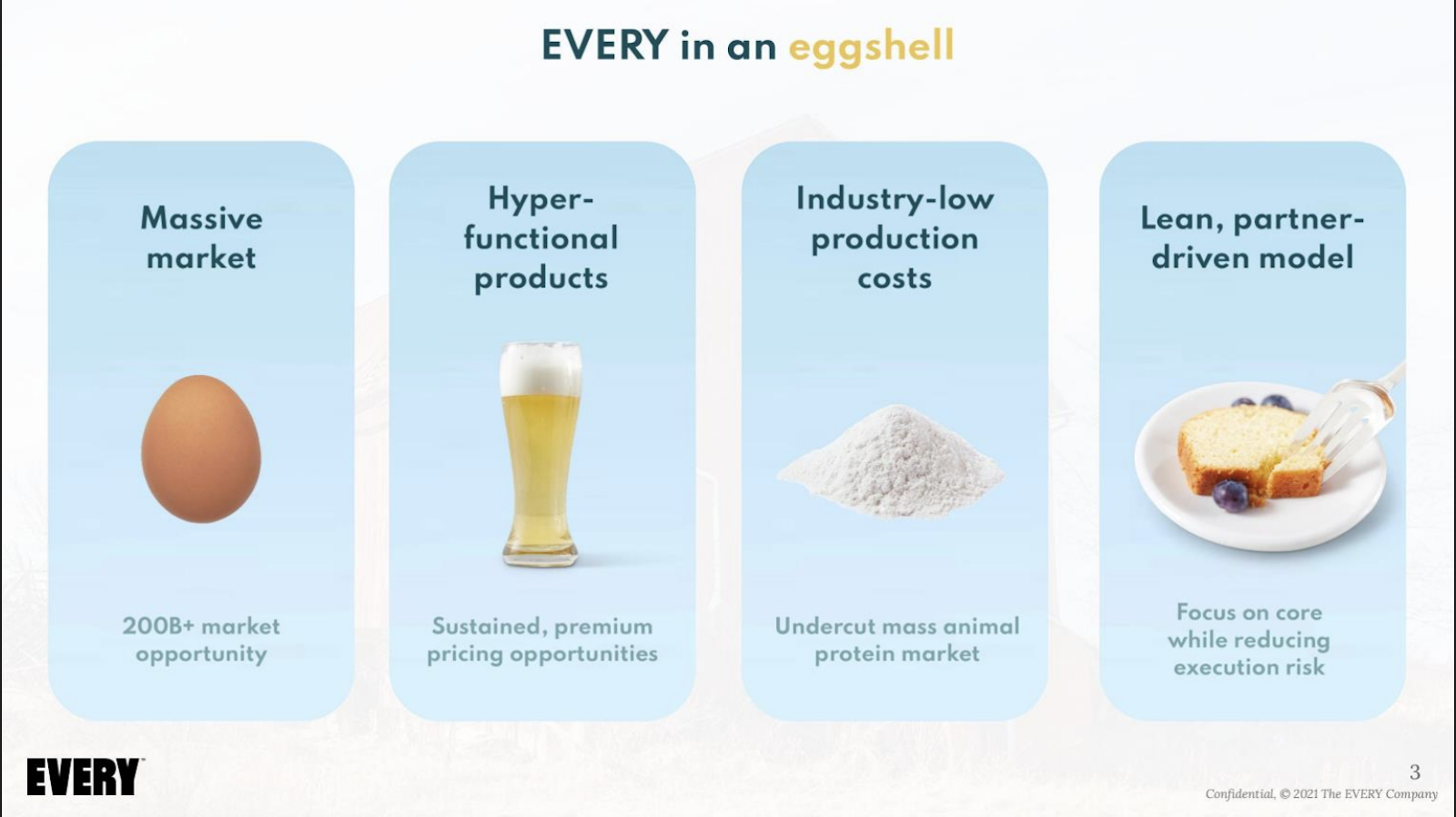 EVERY in an eggshell

Massive market

200B+ market opportunity

Hyper-functional products

Sustained, premium pricing opportunities

Industry-low production costs

Undercut mass animal protein market

Lean, partner-driven model

Focus on core while reducing execution risk

EVERY

3

Confidential, © 2021 The EVERY Company